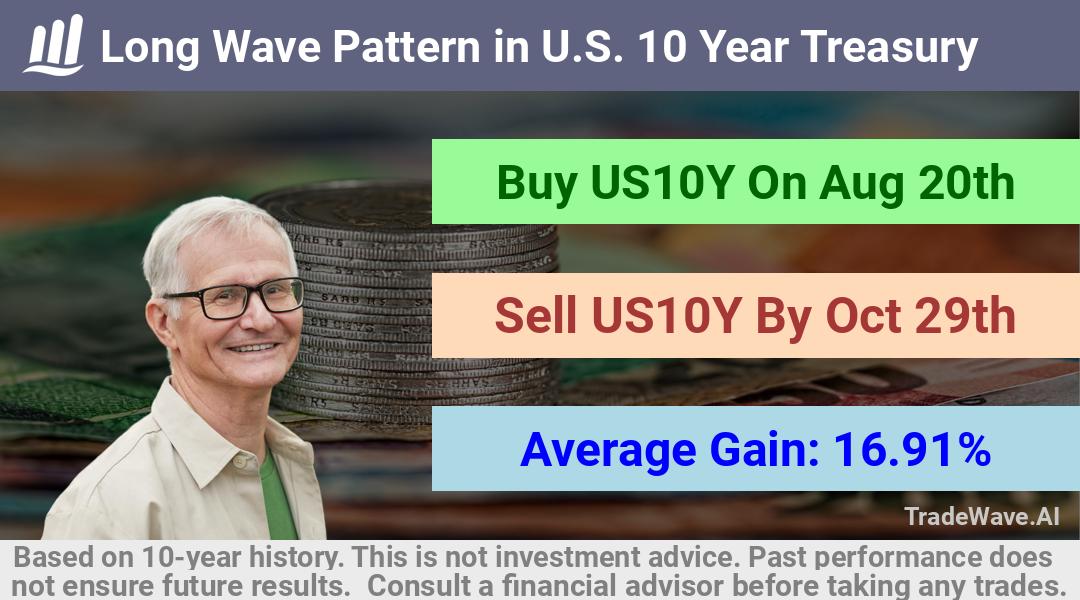 Long Wave Pattern in U.S. 10 Year Treasury

Buy US10Y On Aug 20th

Sell US10Y By Oct 29th

Average Gain: 16.91%

TradeWave.AI

Based on 10-year history. This is not investment advice. Past performance does not ensure future results. Consult a financial advisor before taking any trades.